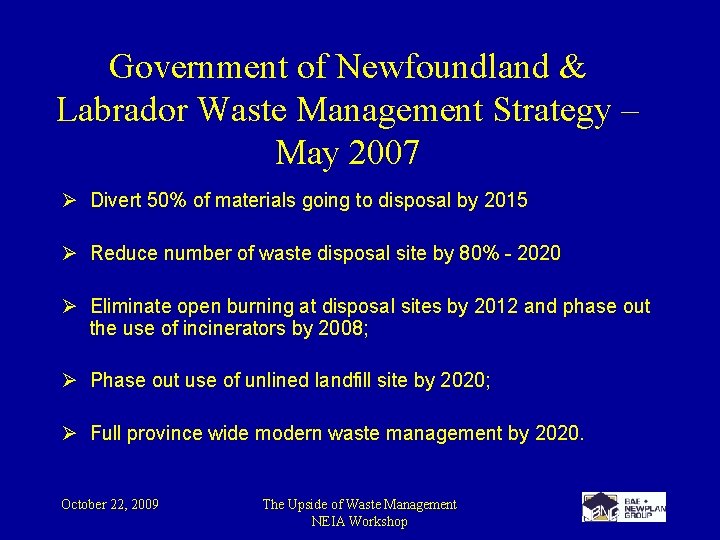 Government of Newfoundland & Labrador Waste Management Strategy – May 2007

➢ Divert 50% of materials going to disposal by 2015

➢ Reduce number of waste disposal site by 80% - 2020

➢ Eliminate open burning at disposal sites by 2012 and phase out the use of incinerators by 2008;

➢ Phase out use of unlined landfill site by 2020;

➢ Full province wide modern waste management by 2020.

October 22, 2009

The Upside of Waste Management
NEIA Workshop

BAE • NEWPLAN GROUP